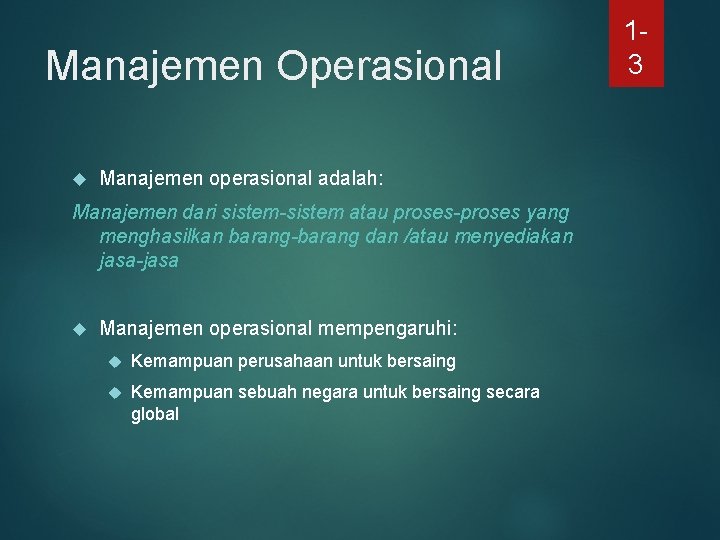 Manajemen Operasional

1-3

Manajemen operasional adalah:

Manajemen dari sistem-sistem atau proses-proses yang menghasilkan barang-barang dan /atau menyediakan jasa-jasa

Manajemen operasional mempengaruhi:

Kemampuan perusahaan untuk bersaing

Kemampuan sebuah negara untuk bersaing secara global